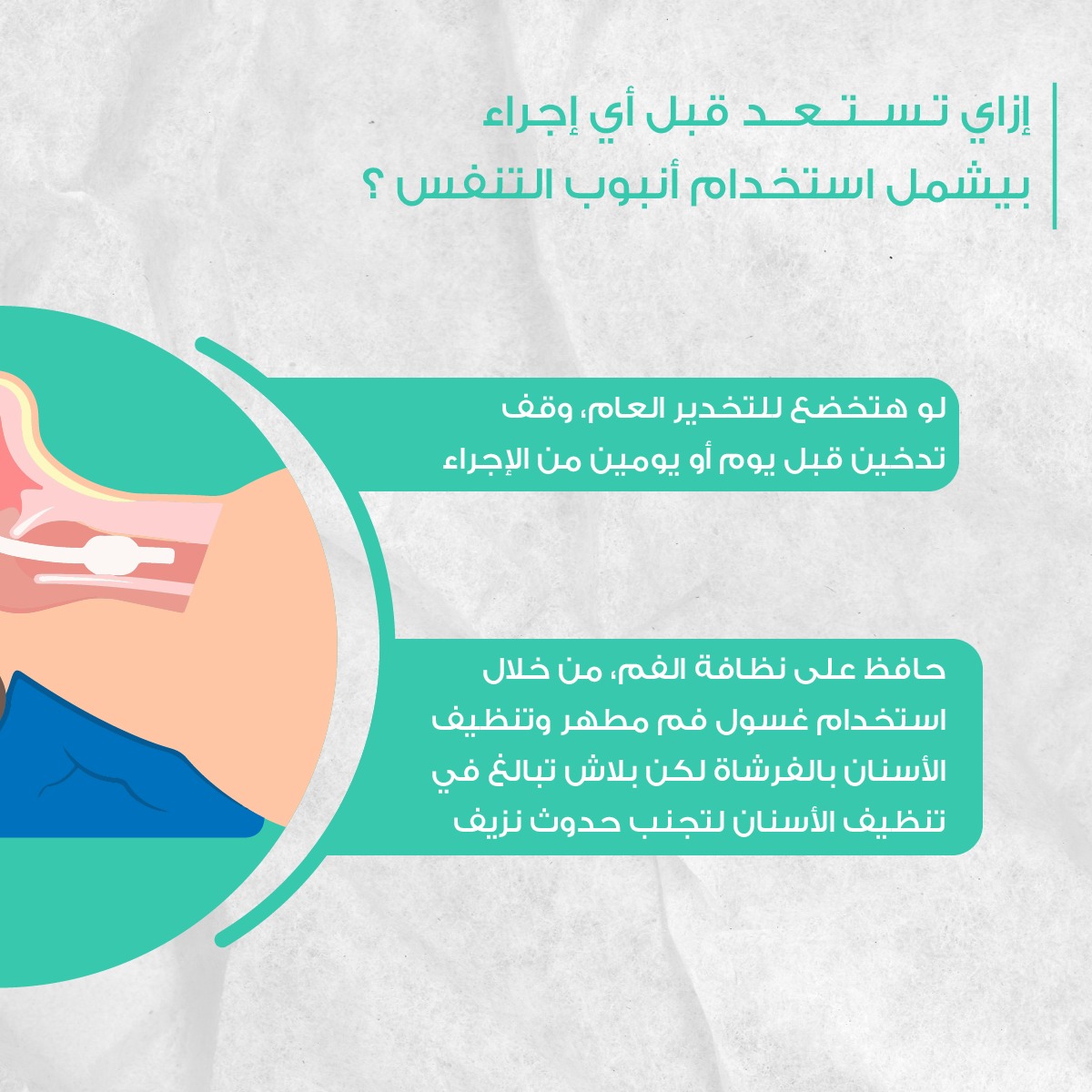 إزاي تستعد قبل أي إجراء
بيشمل استخدام أنبوب التنفس ؟

لو هتخضع للتخدير العام، وقف تدخين قبل يوم أو يومين من الإجراء

حافظ على نظافة الفم، من خلال استخدام غسول فم مطهر وتنظيف الأسنان بالفرشاة لكن بلاش تبالغ في تنظيف الأسنان لتجنب حدوث نزيف